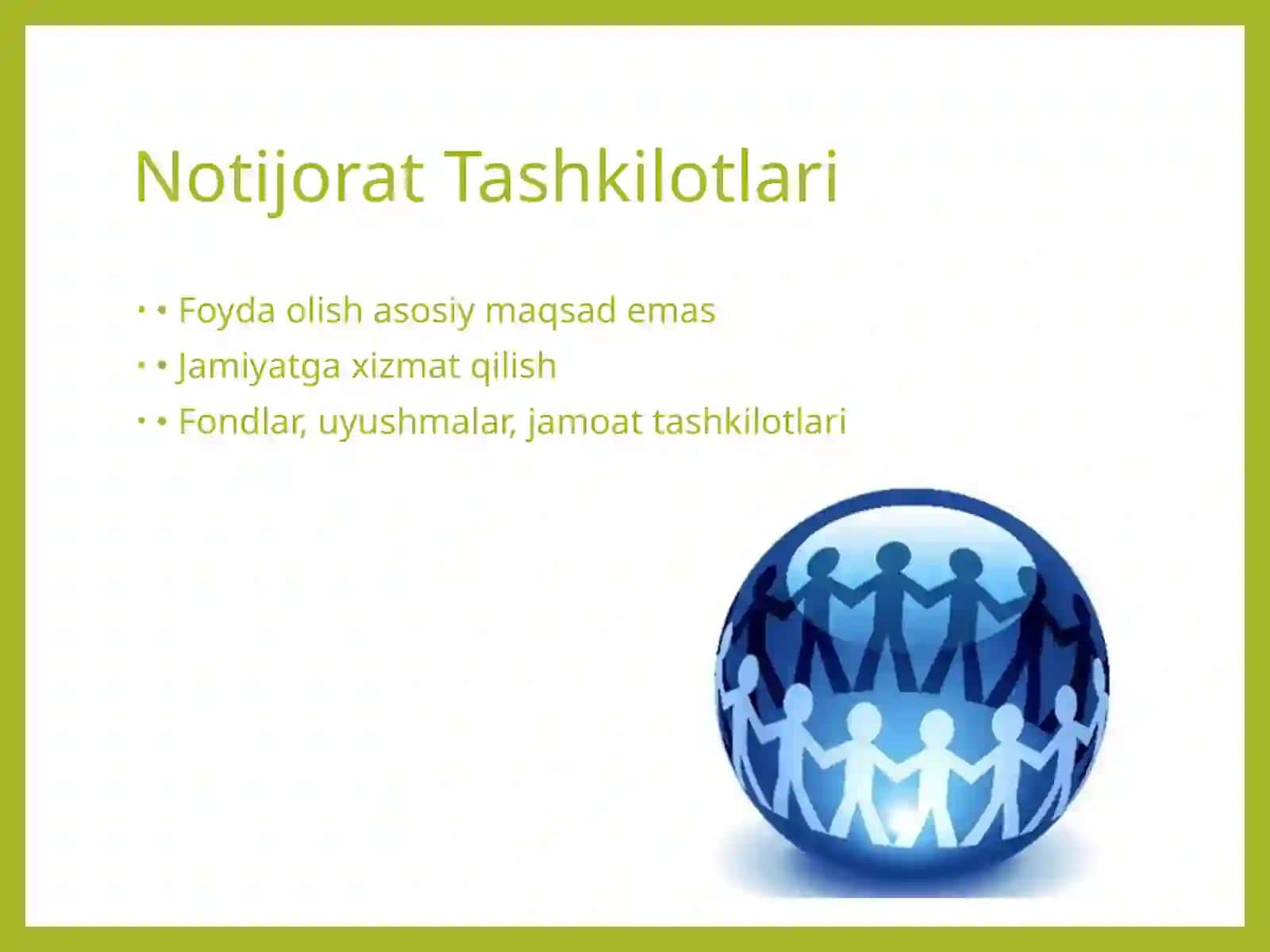 Notijorat Tashkilotlari

• • Foyda olish asosiy maqsad emas
• • Jamiyatga xizmat qilish
• • Fondlar, uyushmalar, jamoat tashkilotlari